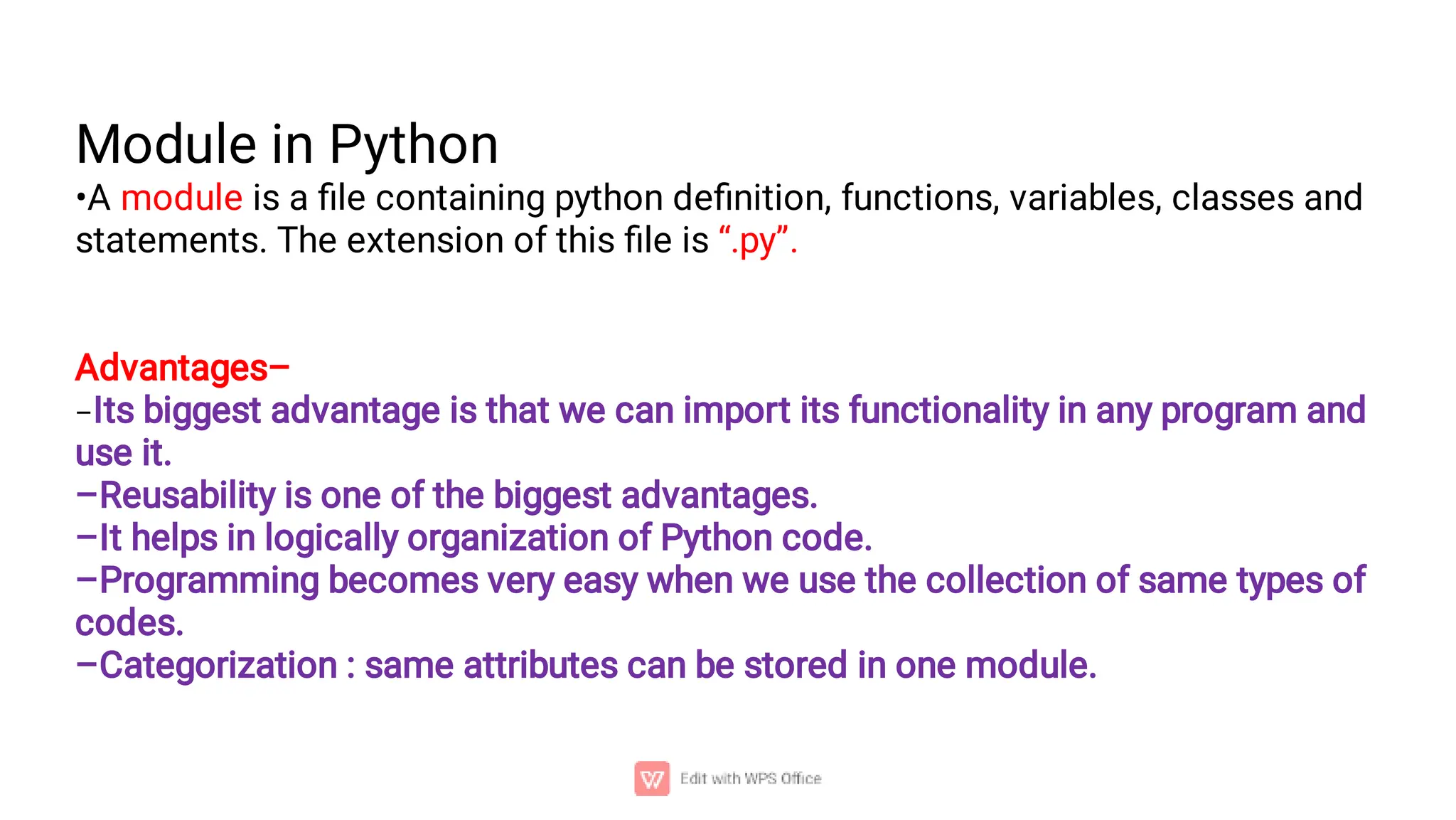 Module in Python

•A module is a file containing python definition, functions, variables, classes and statements. The extension of this file is “.py”.

Advantages–
–Its biggest advantage is that we can import its functionality in any program and use it.
–Reusability is one of the biggest advantages.
–It helps in logically organization of Python code.
–Programming becomes very easy when we use the collection of same types of codes.
–Categorization : same attributes can be stored in one module.

Edit with WPS Office